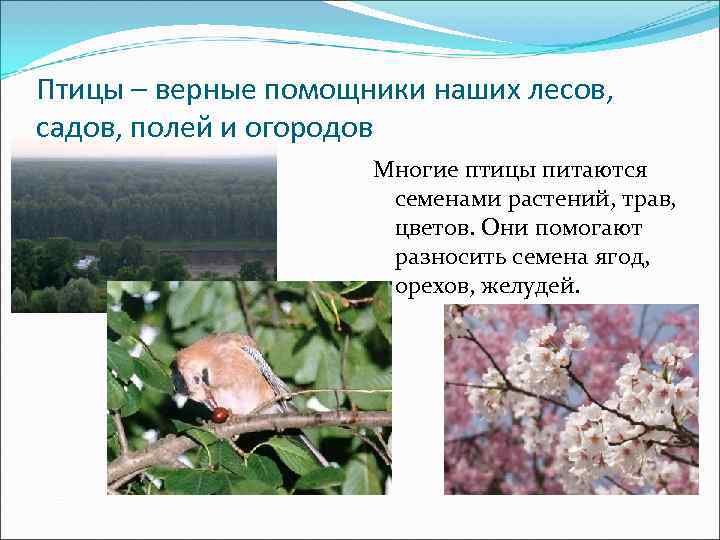 Птицы – верные помощники наших лесов, садов, полей и огородов

Многие птицы питаются семенами растений, трав, цветов. Они помогают разносить семена ягод, орехов, желудей.